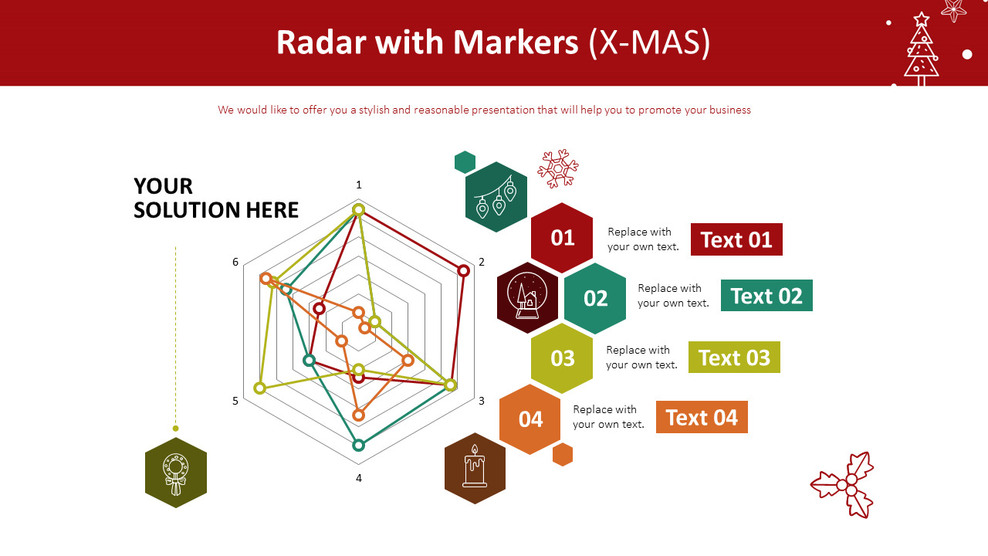 Radar with Markers (X-MAS)

We would like to offer you a stylish and reasonable presentation that will help you to promote your business

YOUR SOLUTION HERE

1
2
3
4
5
6

01
Replace with your own text.
Text 01

02
Replace with your own text.
Text 02

03
Replace with your own text.
Text 03

04
Replace with your own text.
Text 04